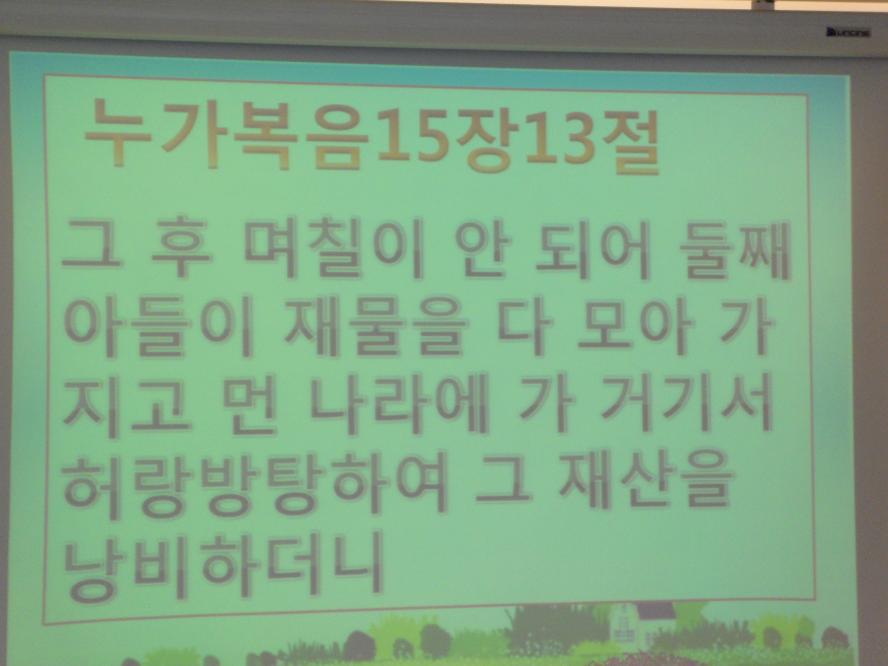 누가복음15장13절

그 후 며칠이 안 되어 둘째 아들이 재물을 다 모아 가지고 먼 나라에 가 거기서 허랑방탕하여 그 재산을 낭비하더니